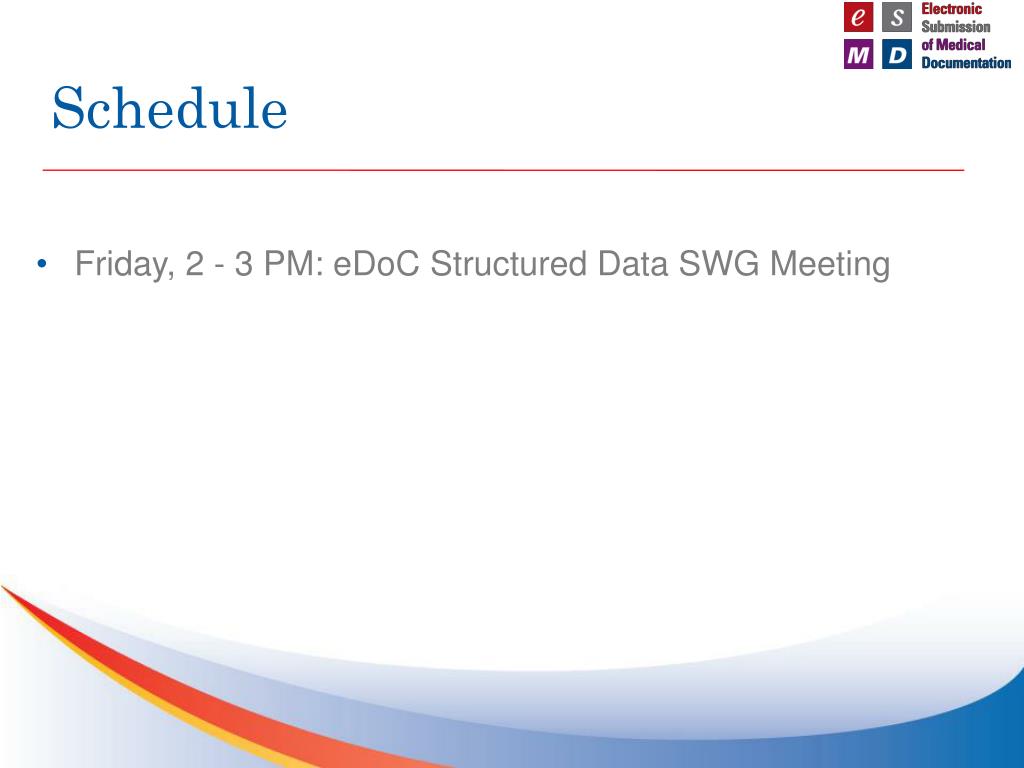 e S M D Electronic Submission of Medical Documentation

Schedule

• Friday, 2 - 3 PM: eDoC Structured Data SWG Meeting